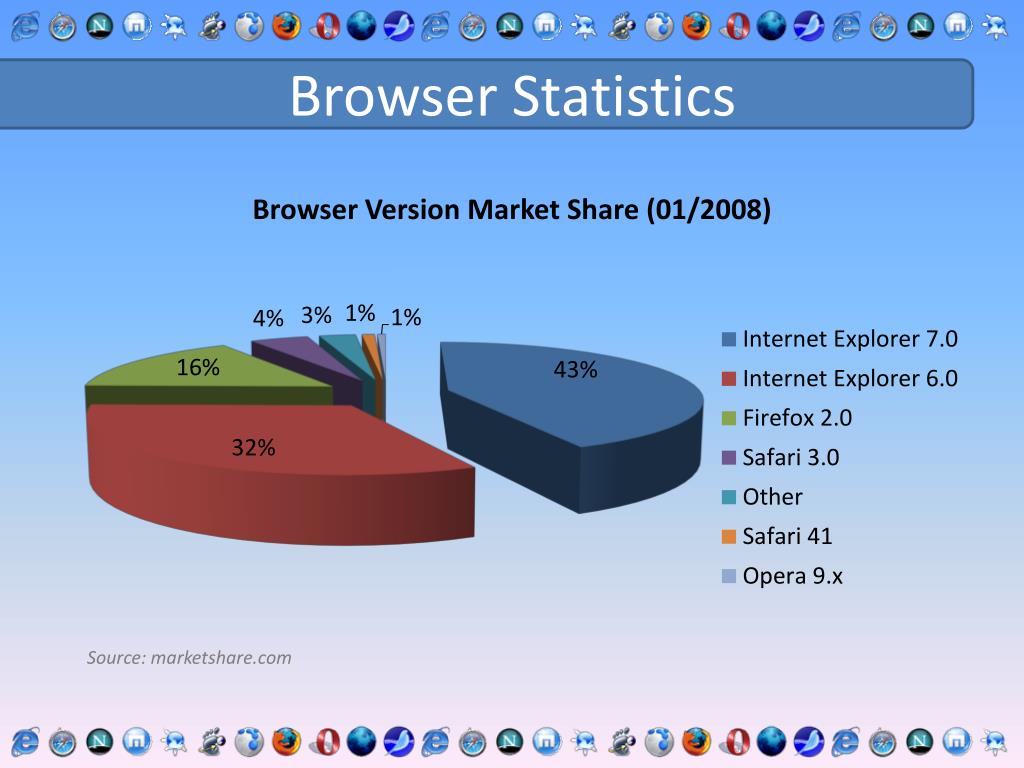 Browser Statistics

Browser Version Market Share (01/2008)

4% 3% 1% 1%

16%

43%

32%

Internet Explorer 7.0
Internet Explorer 6.0
Firefox 2.0
Safari 3.0
Other
Safari 41
Opera 9.x

Source: marketshare.com